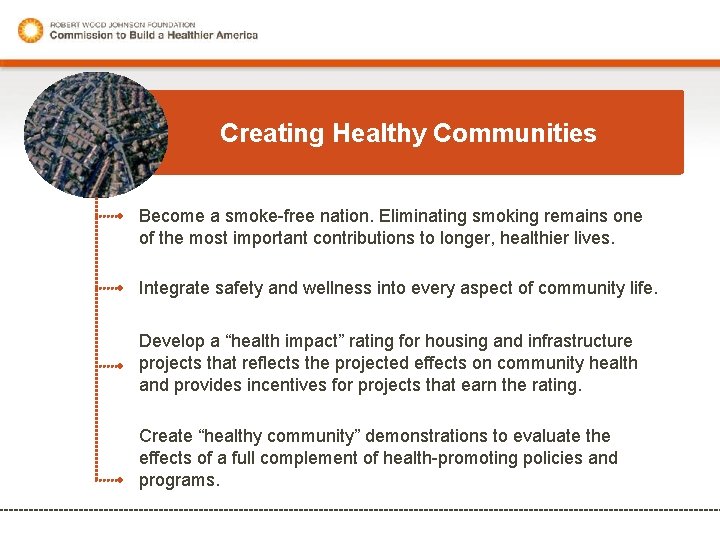 ROBERT WOOD JOHNSON FOUNDATION
Commission to Build a Healthier America

Creating Healthy Communities

Become a smoke-free nation. Eliminating smoking remains one of the most important contributions to longer, healthier lives.

Integrate safety and wellness into every aspect of community life.

Develop a “health impact” rating for housing and infrastructure projects that reflects the projected effects on community health and provides incentives for projects that earn the rating.

Create “healthy community” demonstrations to evaluate the effects of a full complement of health-promoting policies and programs.